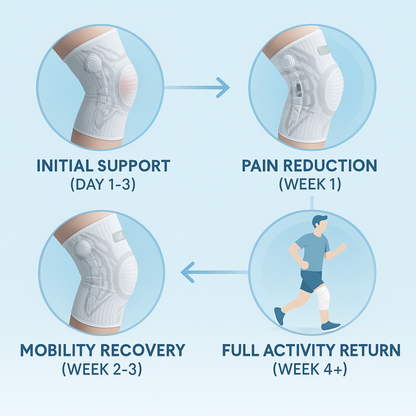 INITIAL SUPPORT
(DAY 1-3)

PAIN REDUCTION
(WEEK 1)

MOBILITY RECOVERY
(WEEK 2-3)

FULL ACTIVITY RETURN
(WEEK 4+)